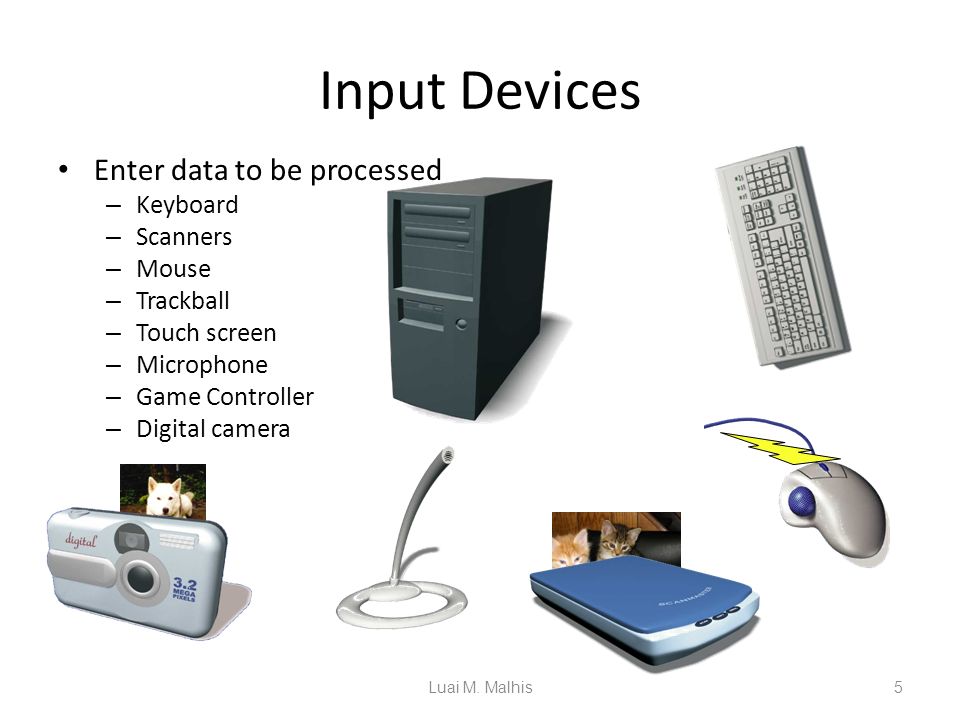 Input Devices

• Enter data to be processed
– Keyboard
– Scanners
– Mouse
– Trackball
– Touch screen
– Microphone
– Game Controller
– Digital camera

digital
3.2 MEGA PIXELS

SCANMASTER

Luai M. Malhis

5